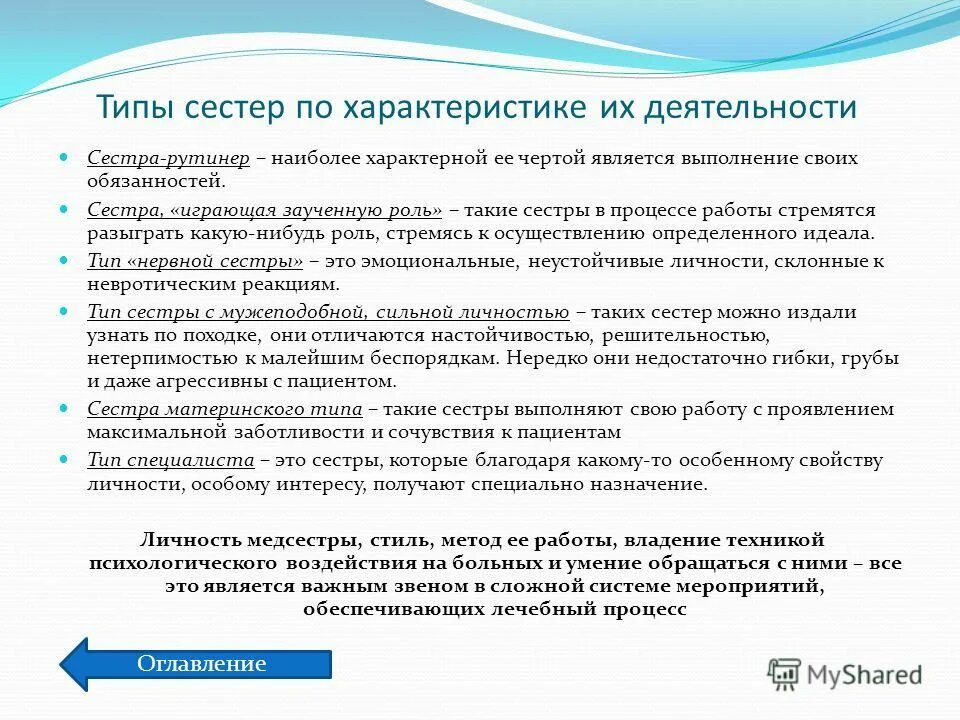 Типы сестер по характеристике их деятельности

Сестра-рутинер – наиболее характерной ее чертой является выполнение своих обязанностей.

Сестра, «играющая заученную роль» – такие сестры в процессе работы стремятся разыграть какую-нибудь роль, стремясь к осуществлению определенного идеала.

Тип «нервной сестры» – это эмоциональные, неустойчивые личности, склонные к невротическим реакциям.

Тип сестры с мужеподобной, сильной личностью – таких сестер можно издали узнать по походке, они отличаются настойчивостью, решительностью, нетерпимостью к малейшим беспорядкам. Нередко они недостаточно гибки, грубы и даже агрессивны с пациентом.

Сестра материнского типа – такие сестры выполняют свою работу с проявлением максимальной заботливости и сочувствия к пациентам

Тип специалиста – это сестры, которые благодаря какому-то особенному свойству личности, особому интересу, получают специально назначение.

Личность медсестры, стиль, метод ее работы, владение техникой психологического воздействия на больных и умение обращаться с ними – все это является важным звеном в сложной системе мероприятий, обеспечивающих лечебный процесс

Оглавление

MyShared